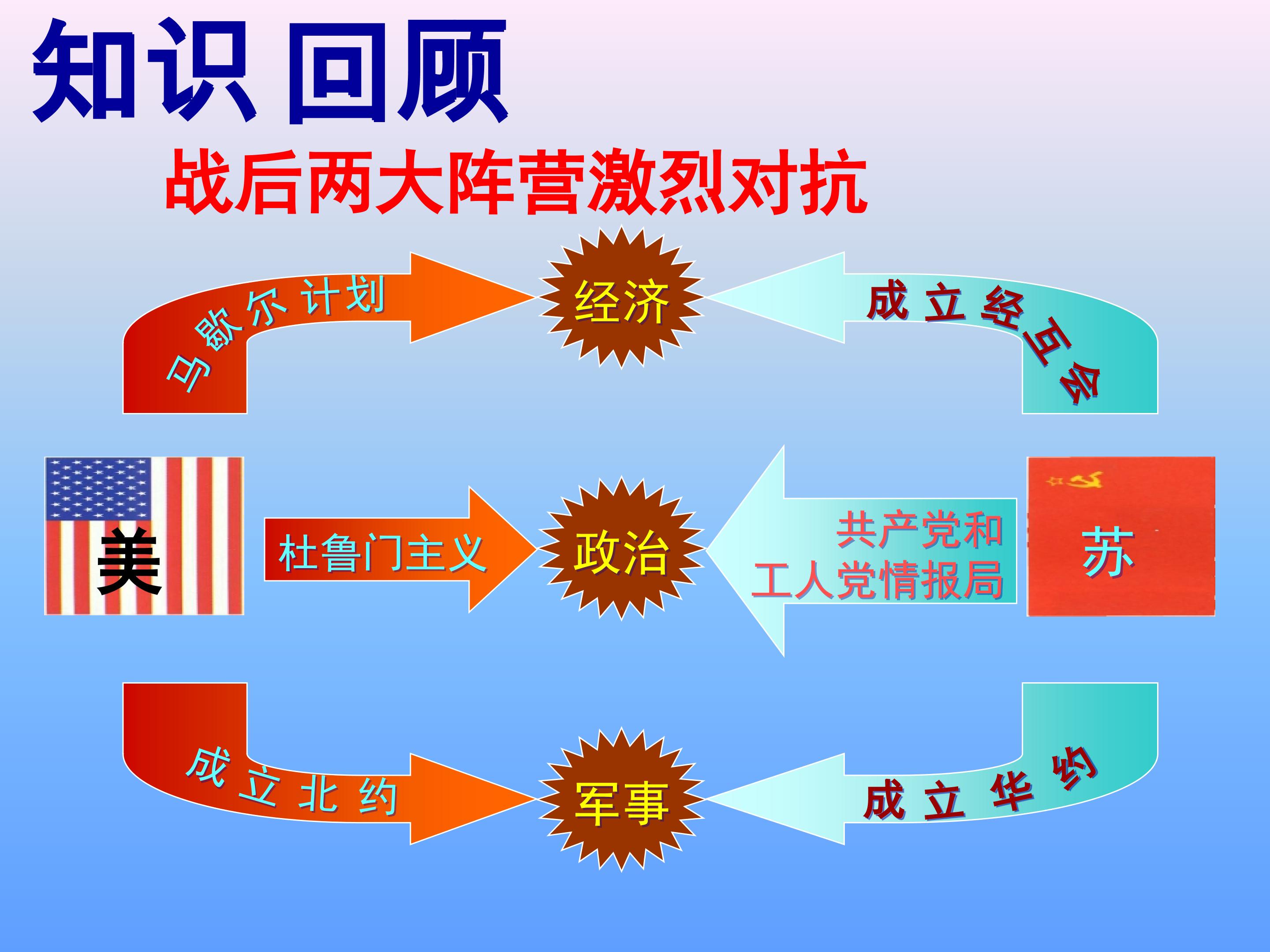 知识 回顾

战后两大阵营激烈对抗

马歇尔计划

经济

成立经互会

美

杜鲁门主义

政治

共产党和
工人党情报局

苏

成立北约

军事

成立华约